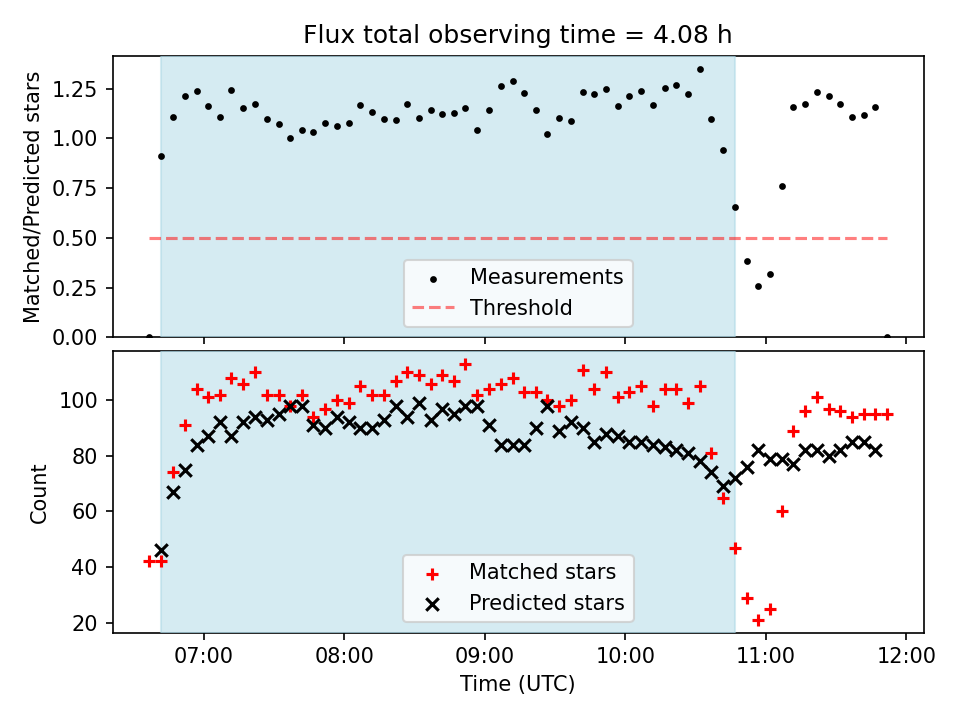 Flux total observing time = 4.08 h

Matched/Predicted stars

1.25
1.00
0.75
0.50
0.25
0.00

Measurements
Threshold

Count

100
80
60
40
20

Matched stars
Predicted stars

07:00 08:00 09:00 10:00 11:00 12:00
Time (UTC)